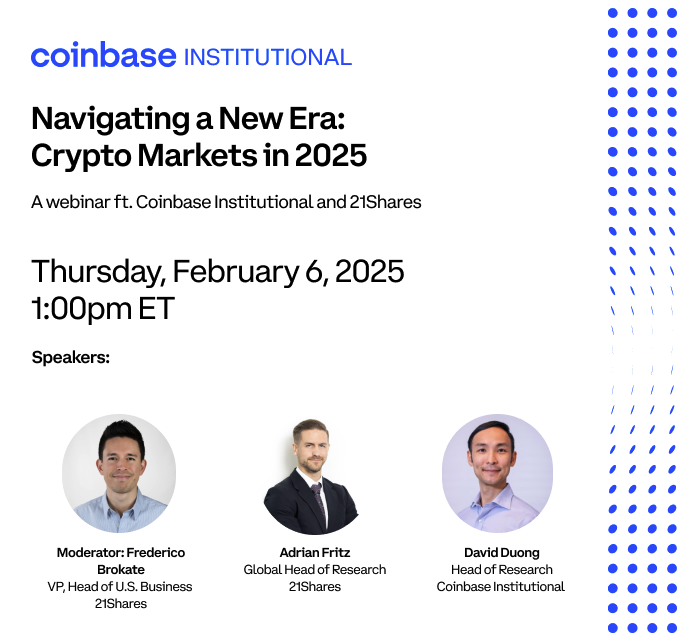 coinbase INSTITUTIONAL

Navigating a New Era: Crypto Markets in 2025

A webinar ft. Coinbase Institutional and 21Shares

Thursday, February 6, 2025
1:00pm ET

Speakers:

Moderator: Frederico Brokate
VP, Head of U.S. Business
21Shares

Adrian Fritz
Global Head of Research
21Shares

David Duong
Head of Research
Coinbase Institutional